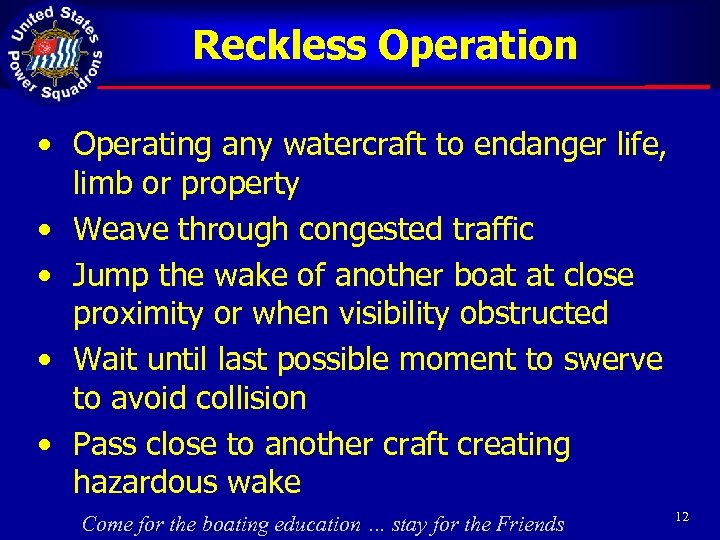 United States Power Squadrons

Reckless Operation

• Operating any watercraft to endanger life, limb or property
• Weave through congested traffic
• Jump the wake of another boat at close proximity or when visibility obstructed
• Wait until last possible moment to swerve to avoid collision
• Pass close to another craft creating hazardous wake

Come for the boating education … stay for the Friends

12